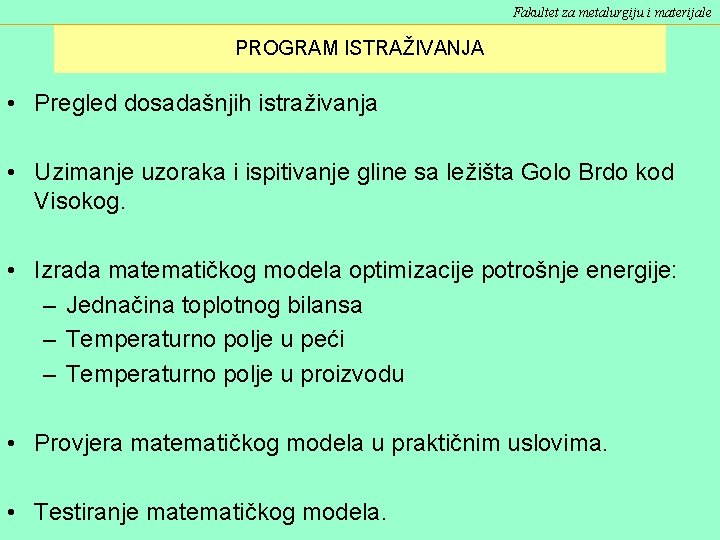 Fakultet za metalurgiju i materijale

PROGRAM ISTRAŽIVANJA

• Pregled dosadašnjih istraživanja

• Uzimanje uzoraka i ispitivanje gline sa ležišta Golo Brdo kod Visokog.

• Izrada matematičkog modela optimizacije potrošnje energije:
– Jednačina toplotnog bilansa
– Temperaturno polje u peći
– Temperaturno polje u proizvodu

• Provjera matematičkog modela u praktičnim uslovima.

• Testiranje matematičkog modela.